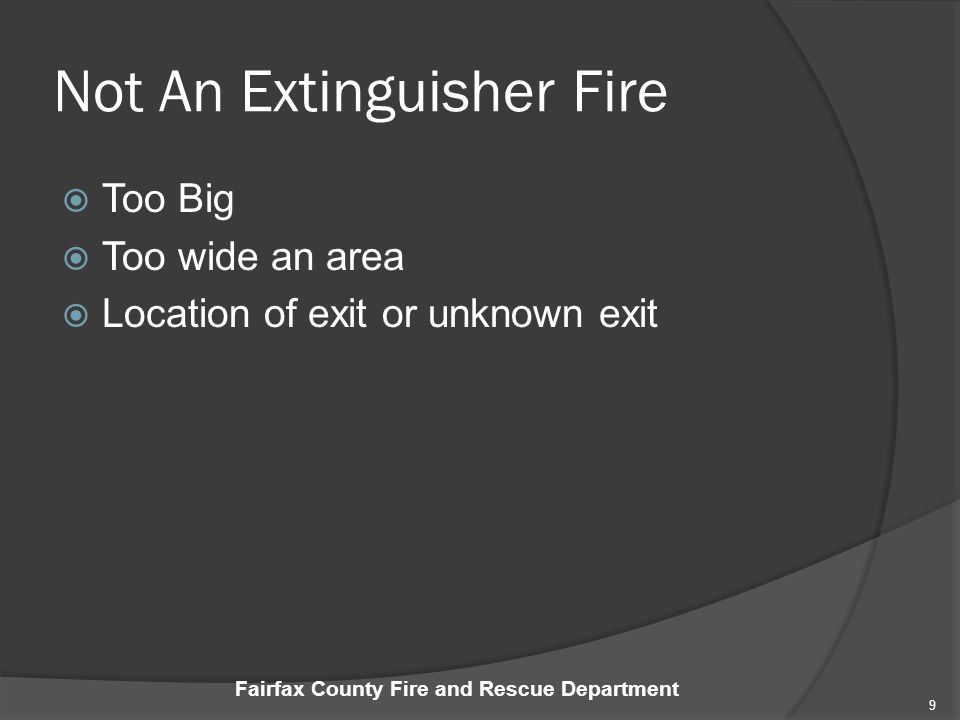 Not An Extinguisher Fire

Too Big
Too wide an area
Location of exit or unknown exit

Fairfax County Fire and Rescue Department

9